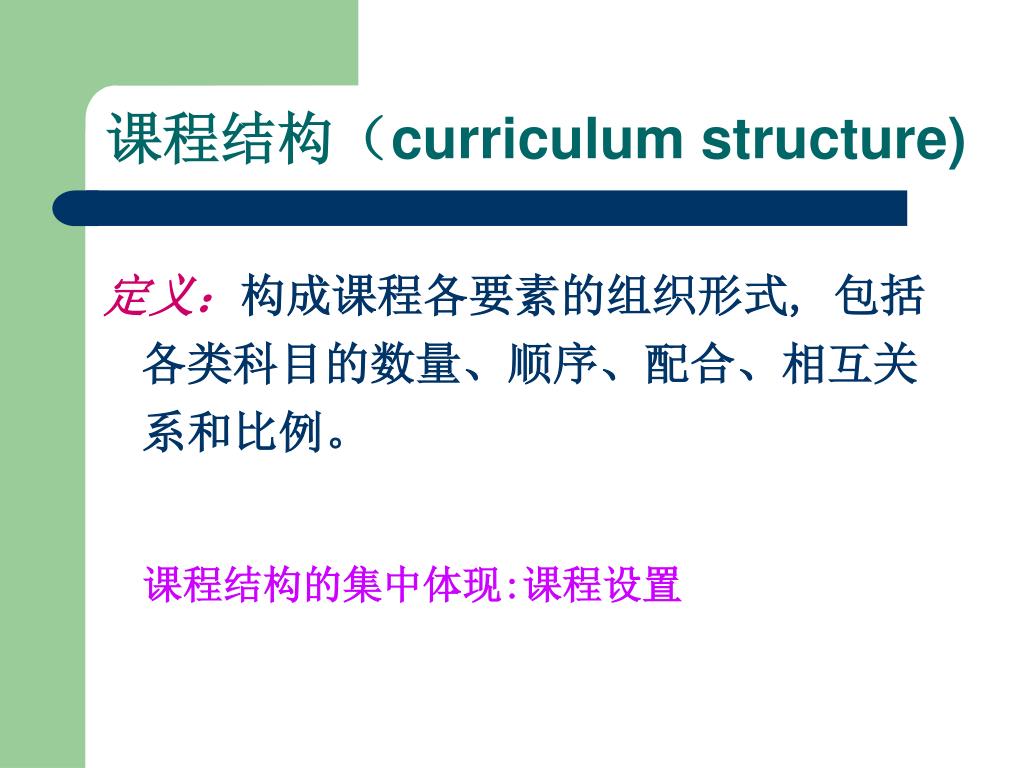 课程结构（curriculum structure)

定义：构成课程各要素的组织形式，包括各类科目的数量、顺序、配合、相互关系和比例。

课程结构的集中体现:课程设置